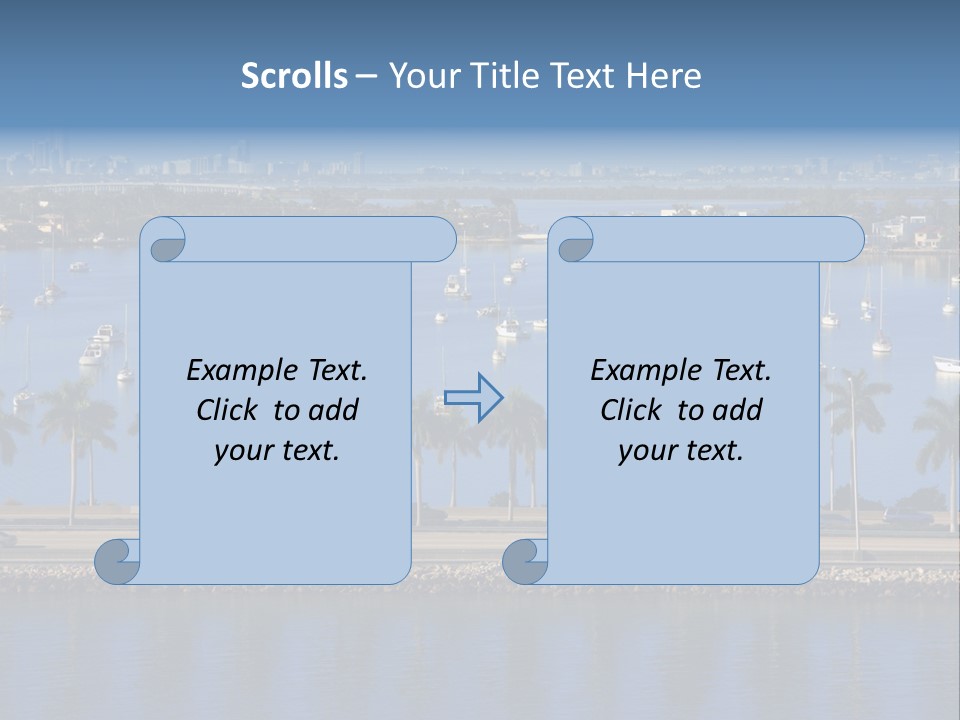 Scrolls – Your Title Text Here

Example Text. Click to add your text.

Example Text. Click to add your text.